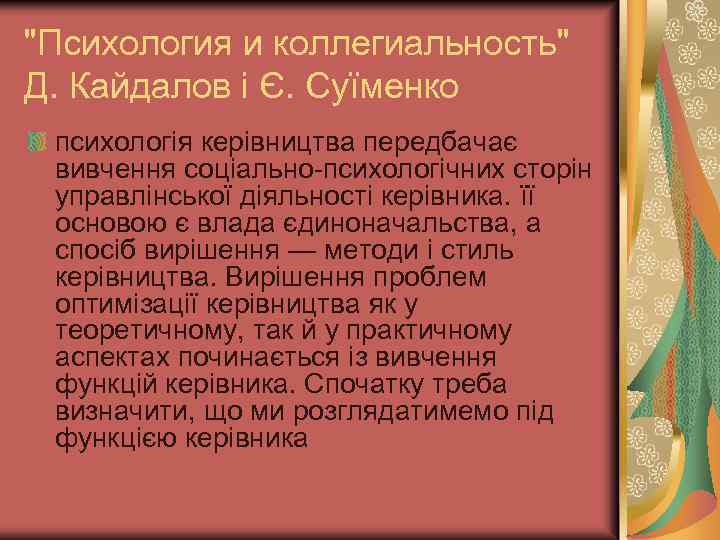 "Психология и коллегиальность" Д. Кайдалов і Є. Суїменко

психологія керівництва передбачає вивчення соціально-психологічних сторін управлінської діяльності керівника. її основою є влада єдиноначальства, а спосіб вирішення — методи і стиль керівництва. Вирішення проблем оптимізації керівництва як у теоретичному, так й у практичному аспектах починається із вивчення функцій керівника. Спочатку треба визначити, що ми розглядатимемо під функцією керівника